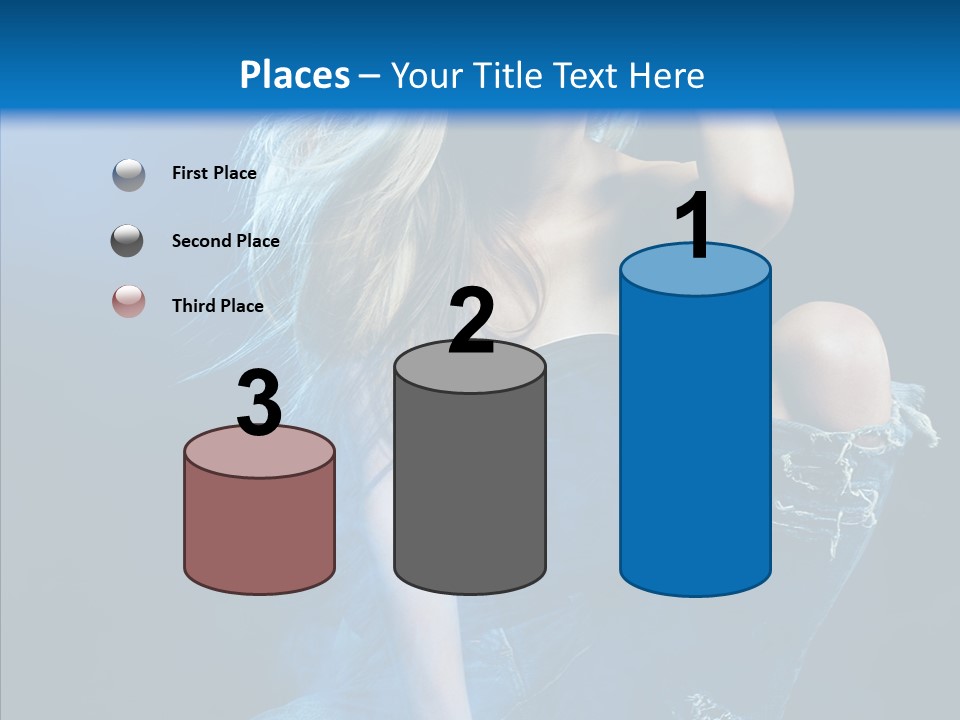 Places – Your Title Text Here

First Place

Second Place

Third Place

3

2

1